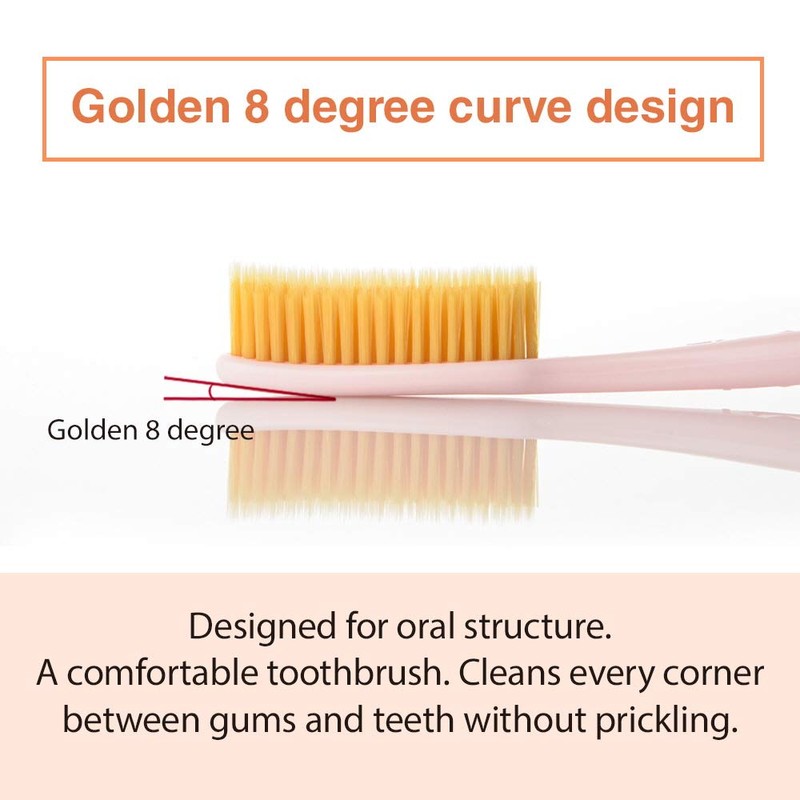 Golden 8 degree curve design

Golden 8 degree

Designed for oral structure.
A comfortable toothbrush. Cleans every corner between gums and teeth without prickling.